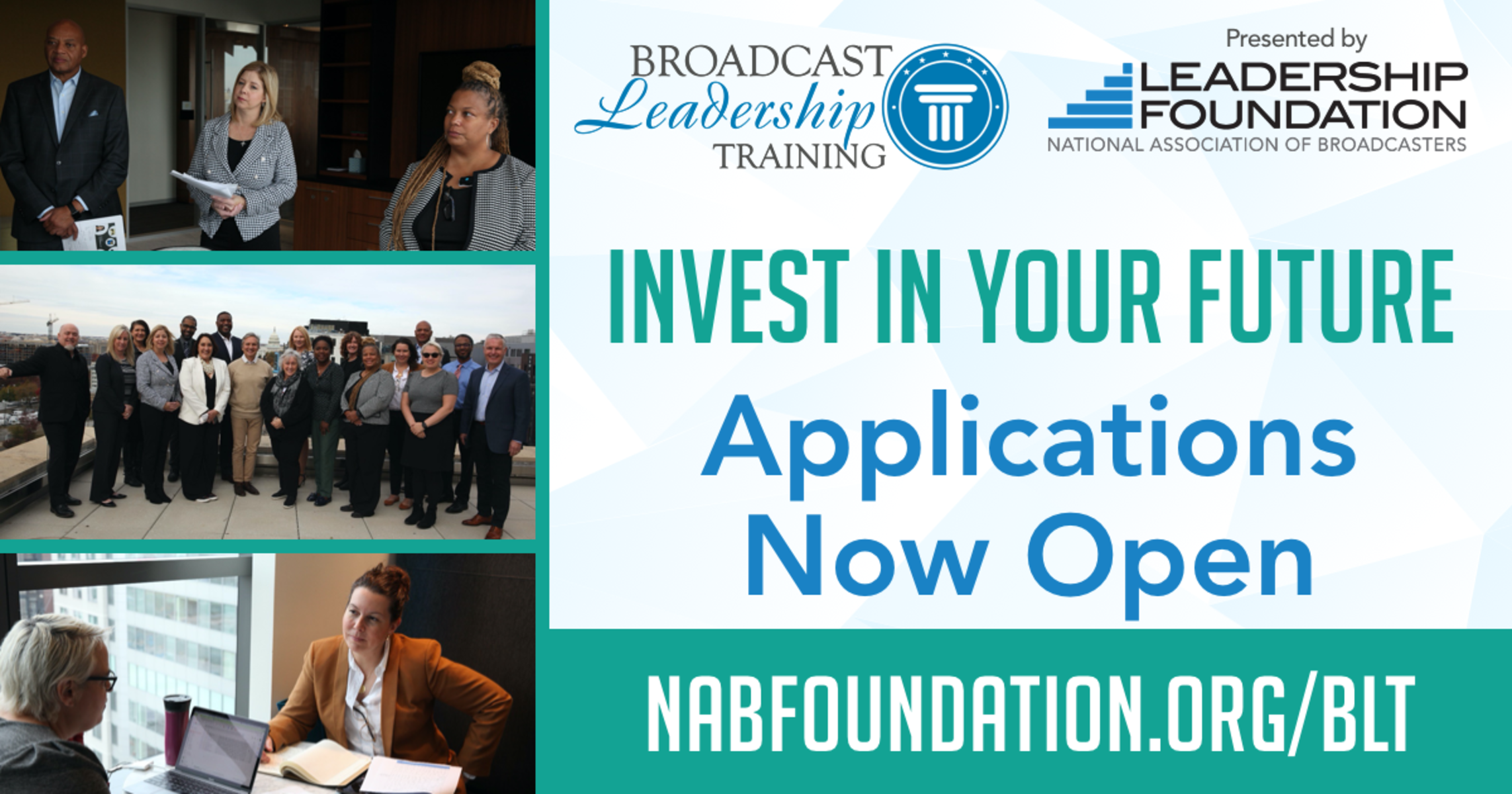 BROADCAST Leadership TRAINING

Presented by
LEADERSHIP FOUNDATION
NATIONAL ASSOCIATION OF BROADCASTERS

INVEST IN YOUR FUTURE

Applications Now Open

NABFOUNDATION.ORG/BLT